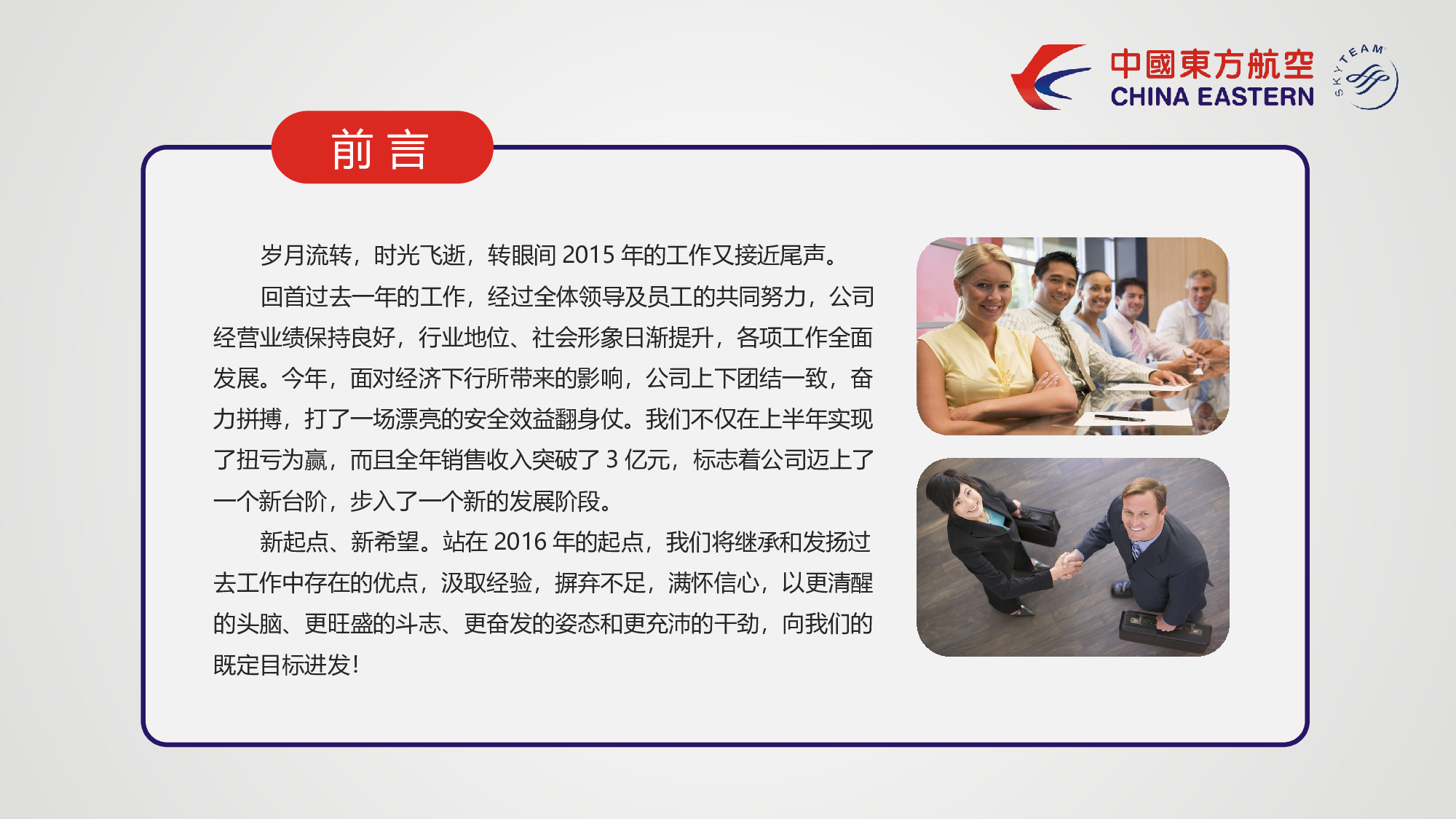 中國東方航空
CHINA EASTERN
SKYTEAM

前 言

岁月流转，时光飞逝，转眼间 2015 年的工作又接近尾声。

回首过去一年的工作，经过全体领导及员工的共同努力，公司经营业绩保持良好，行业地位、社会形象日渐提升，各项工作全面发展。今年，面对经济下行所带来的影响，公司上下团结一致，奋力拼搏，打了一场漂亮的安全效益翻身仗。我们不仅在上半年实现了扭亏为赢，而且全年销售收入突破了 3 亿元，标志着公司迈上了一个新台阶，步入了一个新的发展阶段。

新起点、新希望。站在 2016 年的起点，我们将继承和发扬过去工作中存在的优点，汲取经验，摒弃不足，满怀信心，以更清醒的头脑、更旺盛的斗志、更奋发的姿态和更充沛的干劲，向我们的既定目标进发!